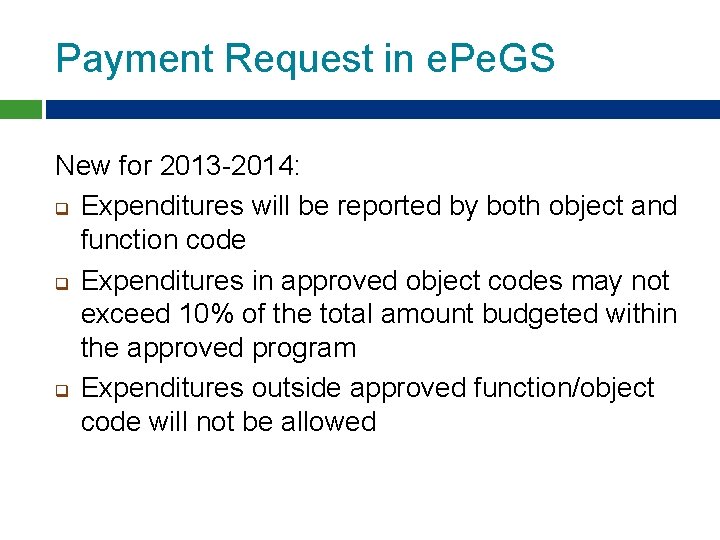 Payment Request in ePeGS

New for 2013-2014:

- Expenditures will be reported by both object and function code
- Expenditures in approved object codes may not exceed 10% of the total amount budgeted within the approved program
- Expenditures outside approved function/object code will not be allowed